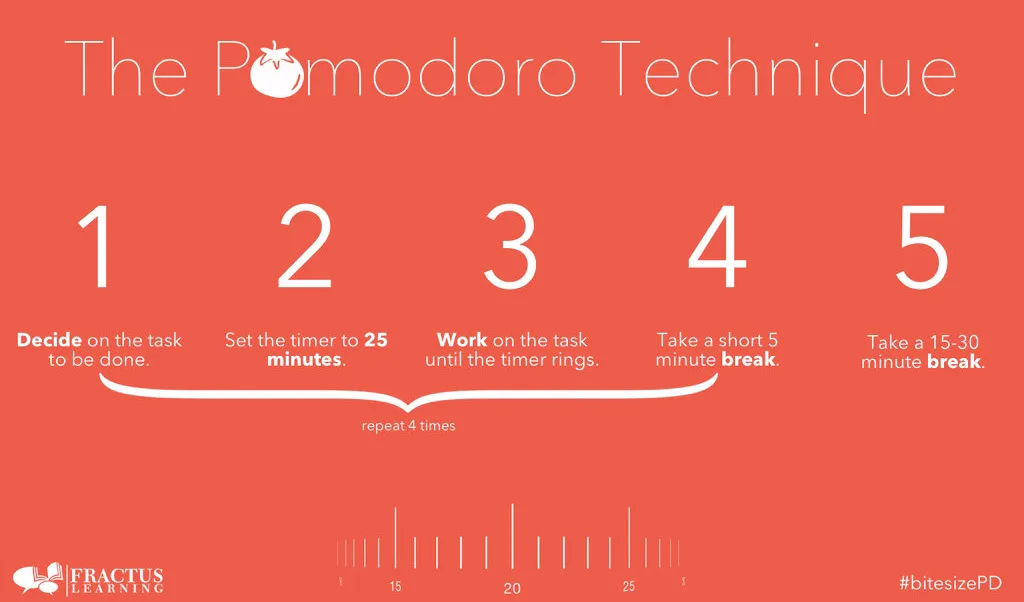 The Pomodoro Technique

1

Decide on the task to be done.

2

Set the timer to 25 minutes.

3

Work on the task until the timer rings.

4

Take a short 5 minute break.

5

Take a 15-30 minute break.

repeat 4 times

15 20 25

FRACTUS LEARNING

#bitesizePD